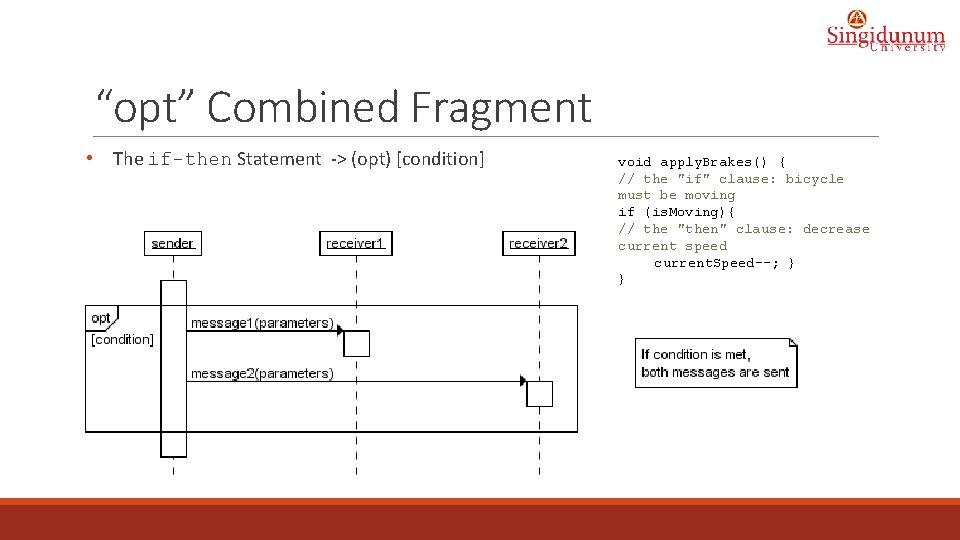 Singidunum University

“opt” Combined Fragment

• The if-then Statement -> (opt) [condition]

void applyBrakes() {
// the "if" clause: bicycle must be moving
if (isMoving){
// the "then" clause: decrease current speed
currentSpeed--; }
}

sender

receiver1

receiver2

opt
[condition]

message1(parameters)

message2(parameters)

If condition is met, both messages are sent